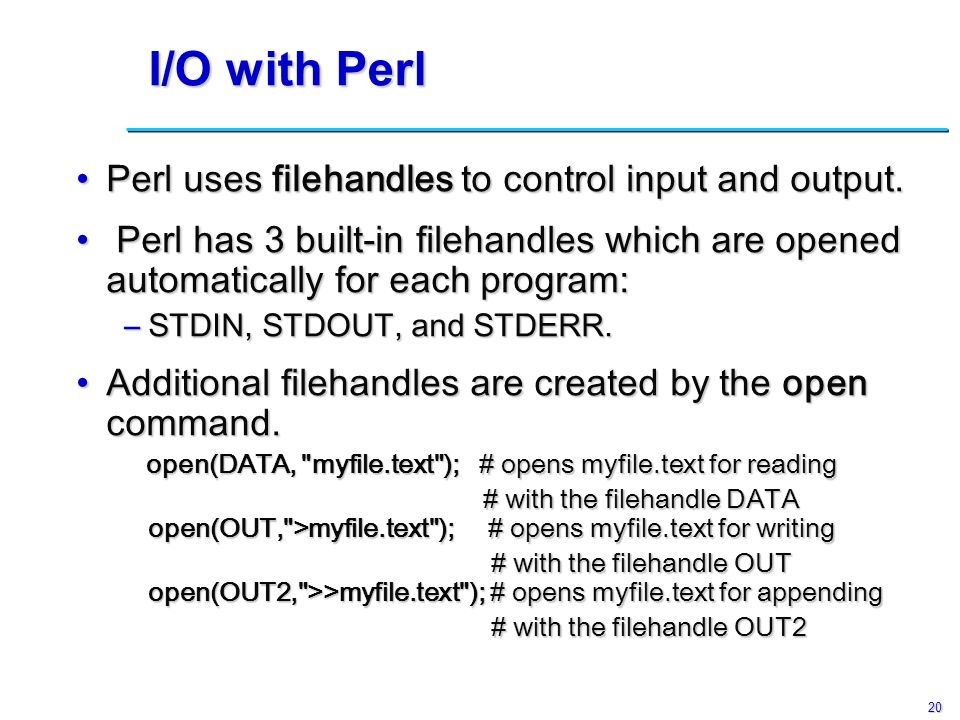 I/O with Perl

• Perl uses filehandles to control input and output.

• Perl has 3 built-in filehandles which are opened automatically for each program:
– STDIN, STDOUT, and STDERR.

• Additional filehandles are created by the open command.

open(DATA, "myfile.text"); # opens myfile.text for reading
# with the filehandle DATA
open(OUT,">myfile.text"); # opens myfile.text for writing
# with the filehandle OUT
open(OUT2,">>myfile.text"); # opens myfile.text for appending
# with the filehandle OUT2

20